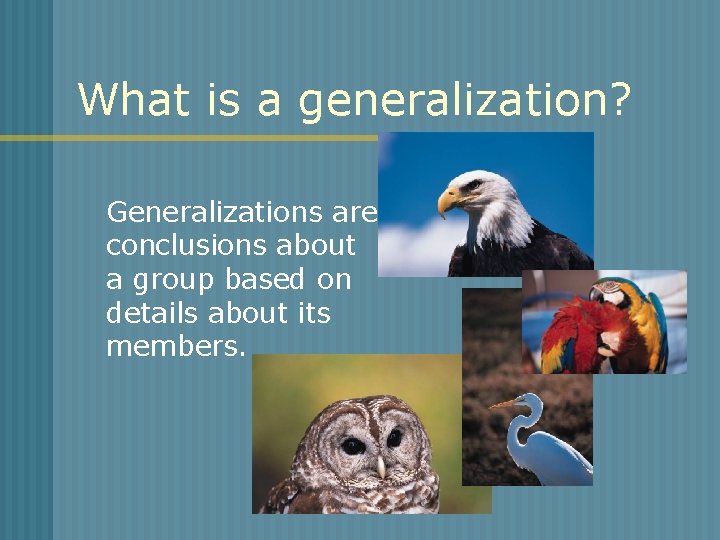 What is a generalization?

Generalizations are conclusions about a group based on details about its members.